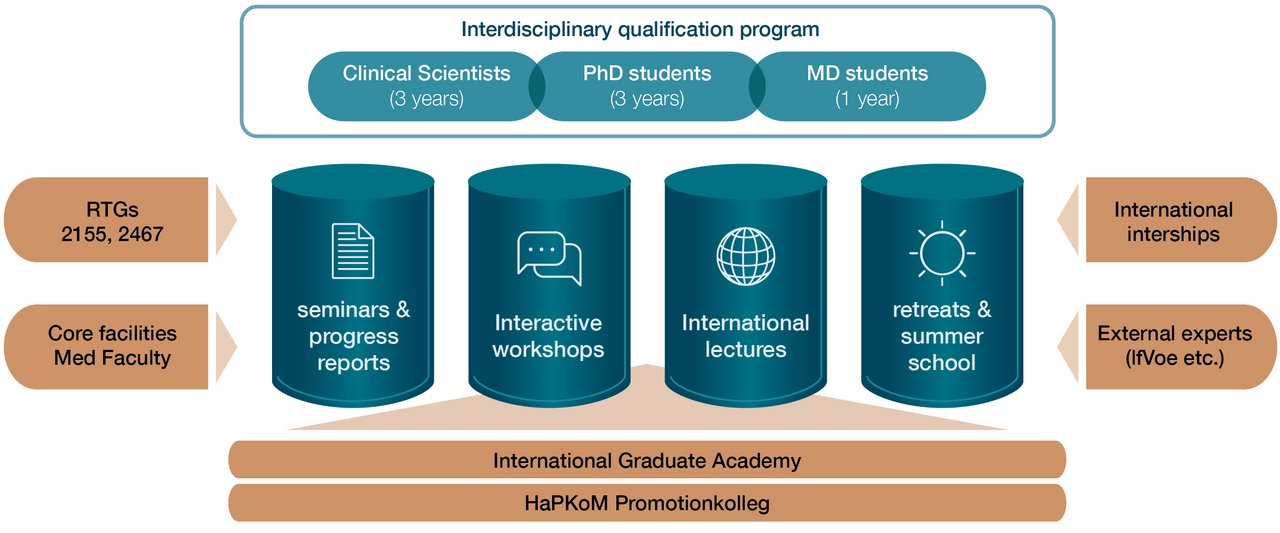 Interdisciplinary qualification program

Clinical Scientists
(3 years)

PhD students
(3 years)

MD students
(1 year)

RTGs
2155, 2467

Core facilities
Med Faculty

seminars & progress reports

Interactive workshops

International lectures

retreats & summer school

International interships

External experts
(IfVoe etc.)

International Graduate Academy

HaPKoM Promotionkolleg